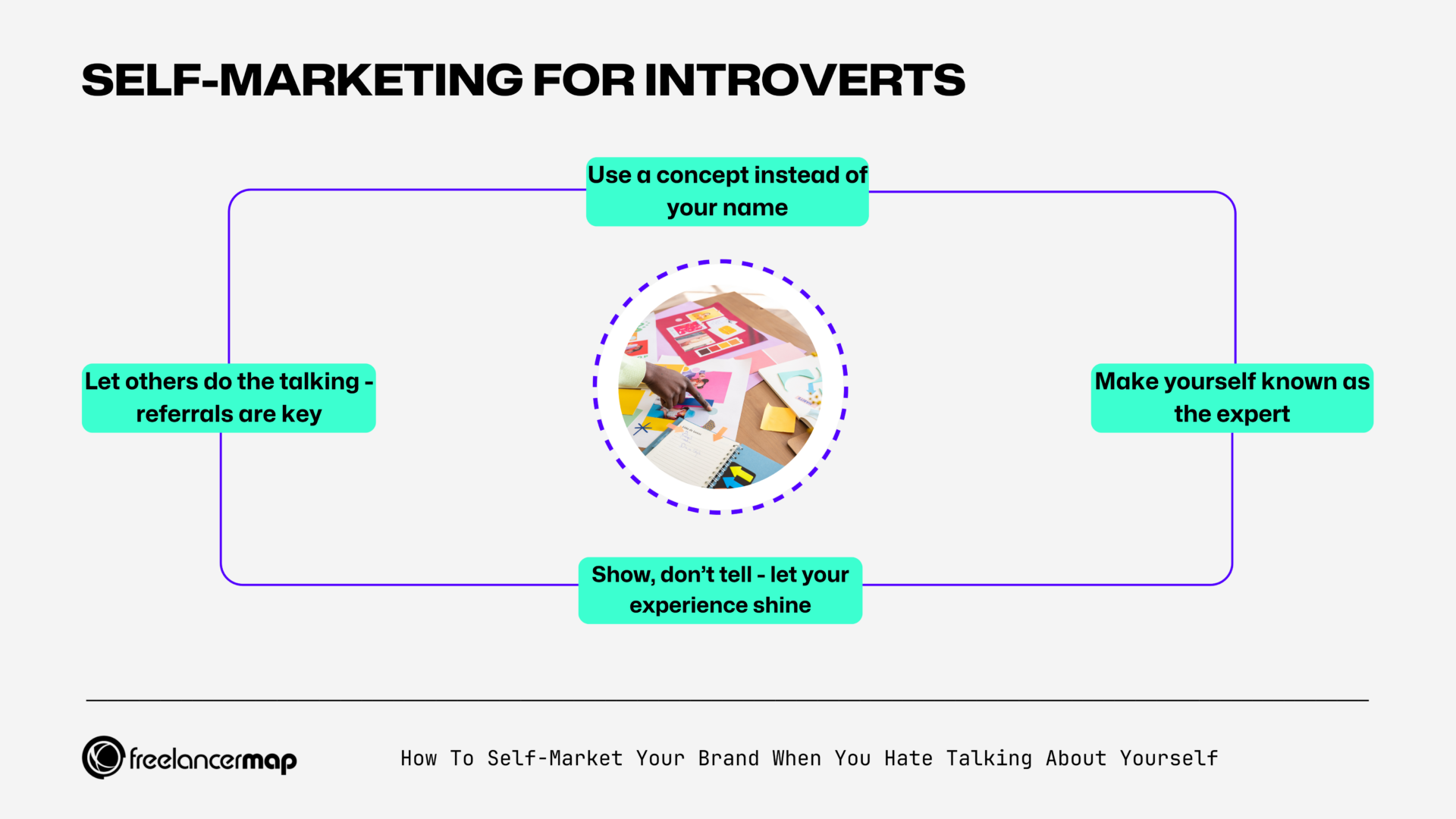 SELF-MARKETING FOR INTROVERTS

Use a concept instead of your name

Let others do the talking - referrals are key

Make yourself known as the expert

Show, don't tell - let your experience shine

freelancermap

How To Self-Market Your Brand When You Hate Talking About Yourself